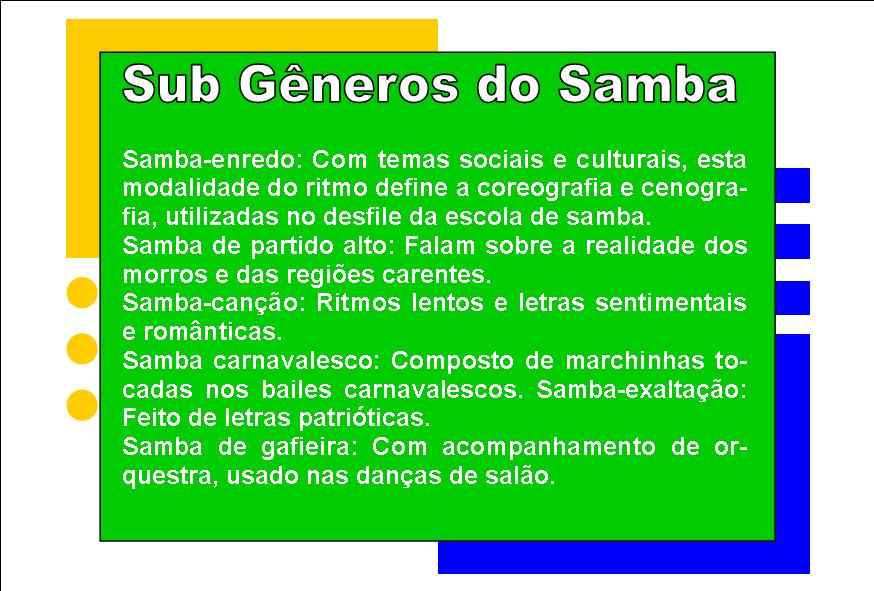 Sub Gêneros do Samba

Samba-enredo: Com temas sociais e culturais, esta modalidade do ritmo define a coreografia e cenografia, utilizadas no desfile da escola de samba.
Samba de partido alto: Falam sobre a realidade dos morros e das regiões carentes.
Samba-canção: Ritmos lentos e letras sentimentais e românticas.
Samba carnavalesco: Composto de marchinhas tocadas nos bailes carnavalescos. Samba-exaltação: Feito de letras patrióticas.
Samba de gafieira: Com acompanhamento de orquestra, usado nas danças de salão.